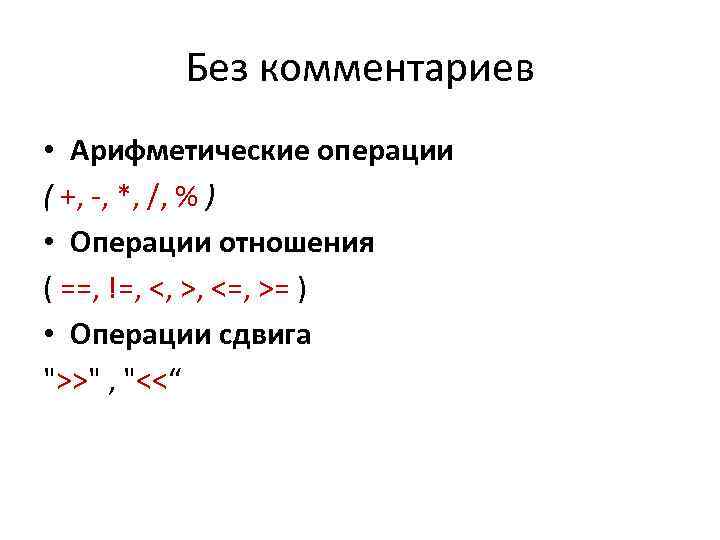 Без комментариев

• Арифметические операции
( +, -, *, /, % )

• Операции отношения
( ==, !=, <, >, <=, >= )

• Операции сдвига
">>" , "<<“